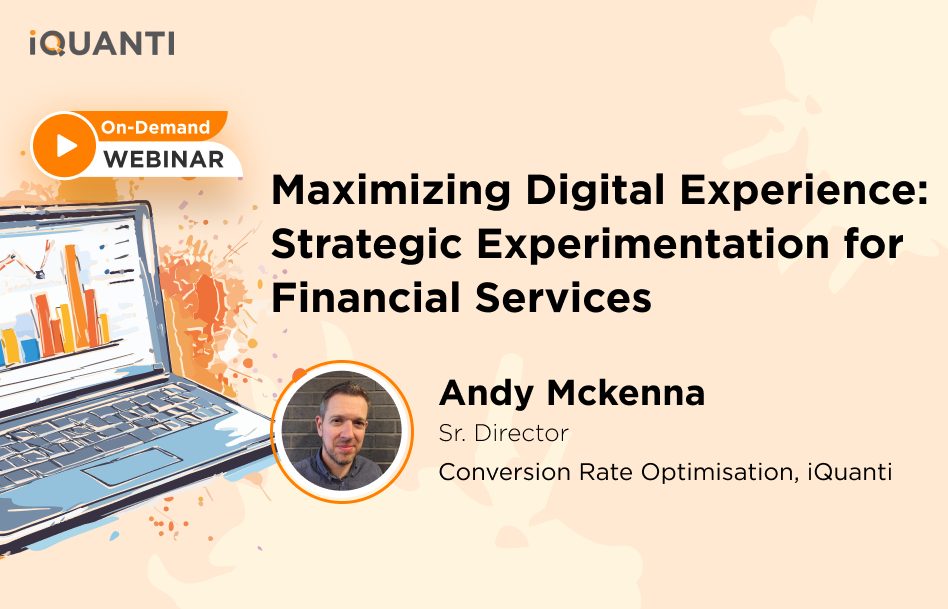 iQUANTI

On-Demand
WEBINAR

Maximizing Digital Experience: Strategic Experimentation for Financial Services

Andy Mckenna
Sr. Director
Conversion Rate Optimisation, iQuanti